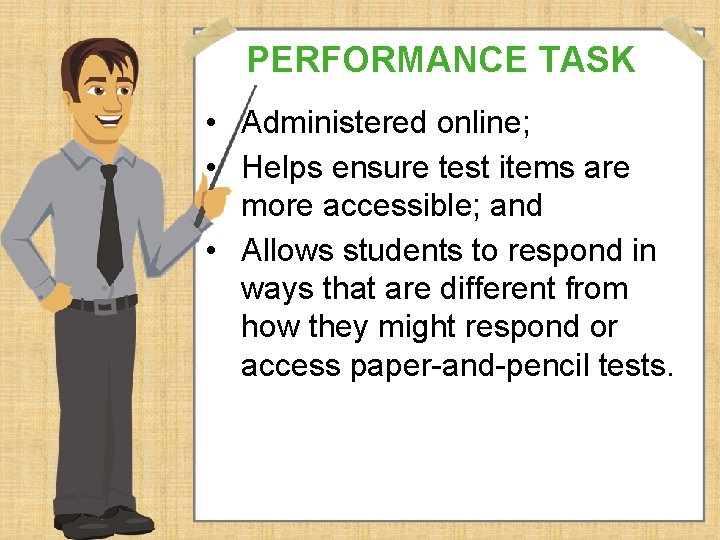 PERFORMANCE TASK

• Administered online;
• Helps ensure test items are more accessible; and
• Allows students to respond in ways that are different from how they might respond or access paper-and-pencil tests.